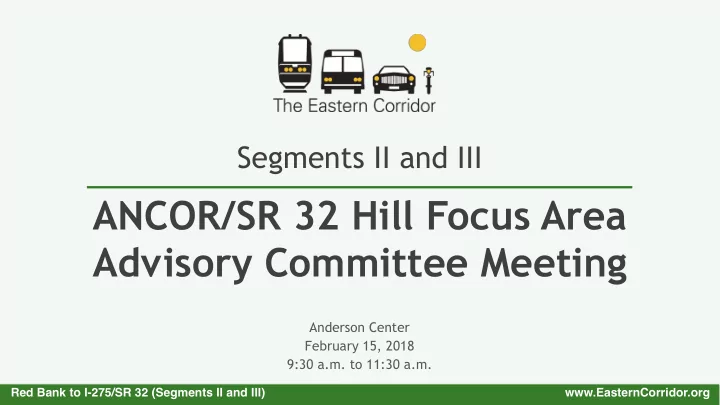 The Eastern Corridor

Segments II and III

ANCOR/SR 32 Hill Focus Area Advisory Committee Meeting

Anderson Center
February 15, 2018
9:30 a.m. to 11:30 a.m.

Red Bank to I-275/SR 32 (Segments II and III)

www.EasternCorridor.org